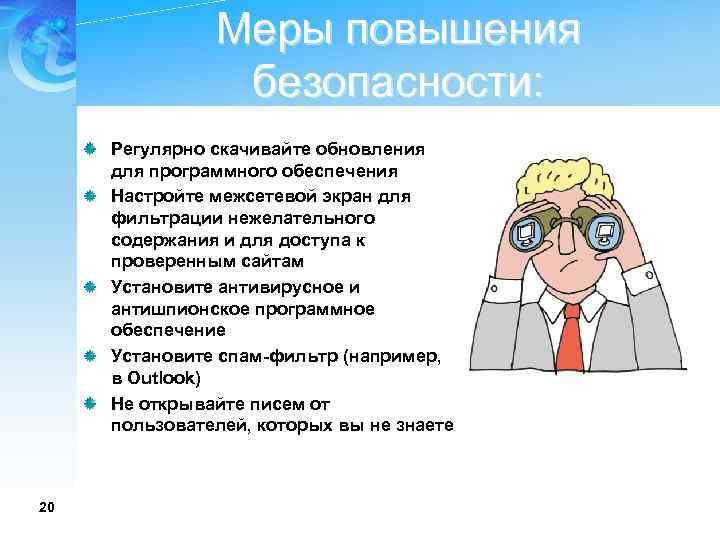 Меры повышения безопасности:

Регулярно скачивайте обновления для программного обеспечения

Настройте межсетевой экран для фильтрации нежелательного содержания и для доступа к проверенным сайтам

Установите антивирусное и антишпионское программное обеспечение

Установите спам-фильтр (например, в Outlook)

Не открывайте писем от пользователей, которых вы не знаете

20